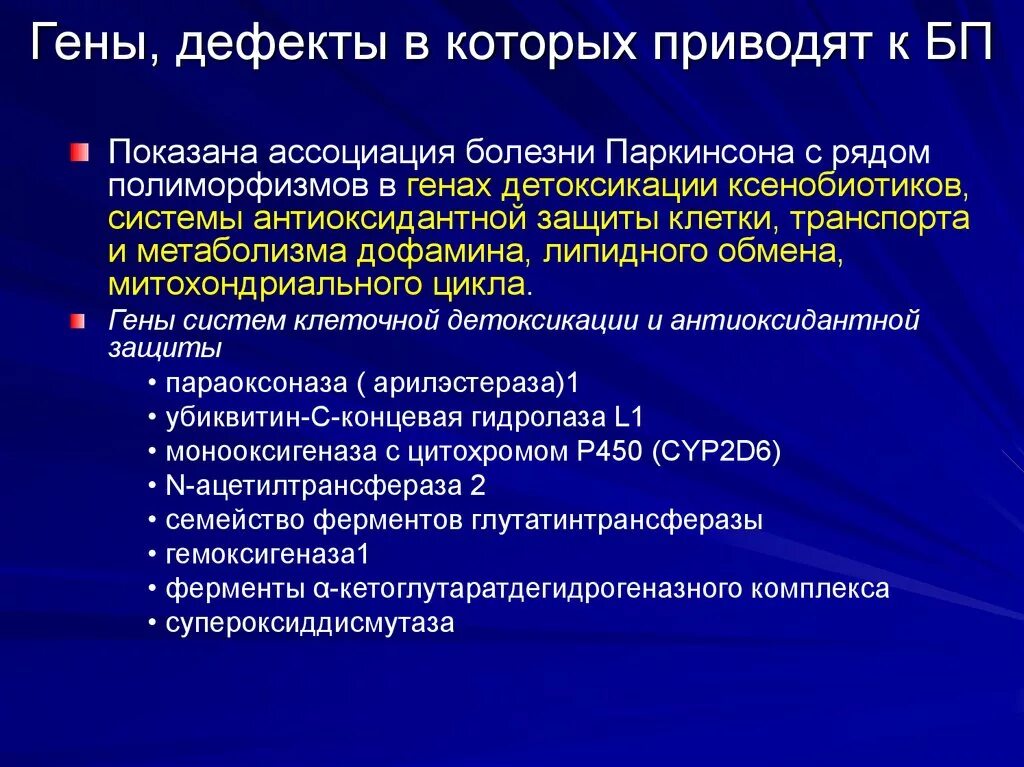 Гены, дефекты в которых приводят к БП

Показана ассоциация болезни Паркинсона с рядом полиморфизмов в генах детоксикации ксенобиотиков, системы антиоксидантной защиты клетки, транспорта и метаболизма дофамина, липидного обмена, митохондриального цикла.

Гены систем клеточной детоксикации и антиоксидантной защиты

• параоксоназа ( арилэстераза)1
• убиквитин-С-концевая гидролаза L1
• монооксигеназа с цитохромом P450 (CYP2D6)
• N-ацетилтрансфераза 2
• семейство ферментов глутатинтрансферазы
• гемоксигеназа1
• ферменты α-кетоглутаратдегидрогеназного комплекса
• супероксиддисмутаза